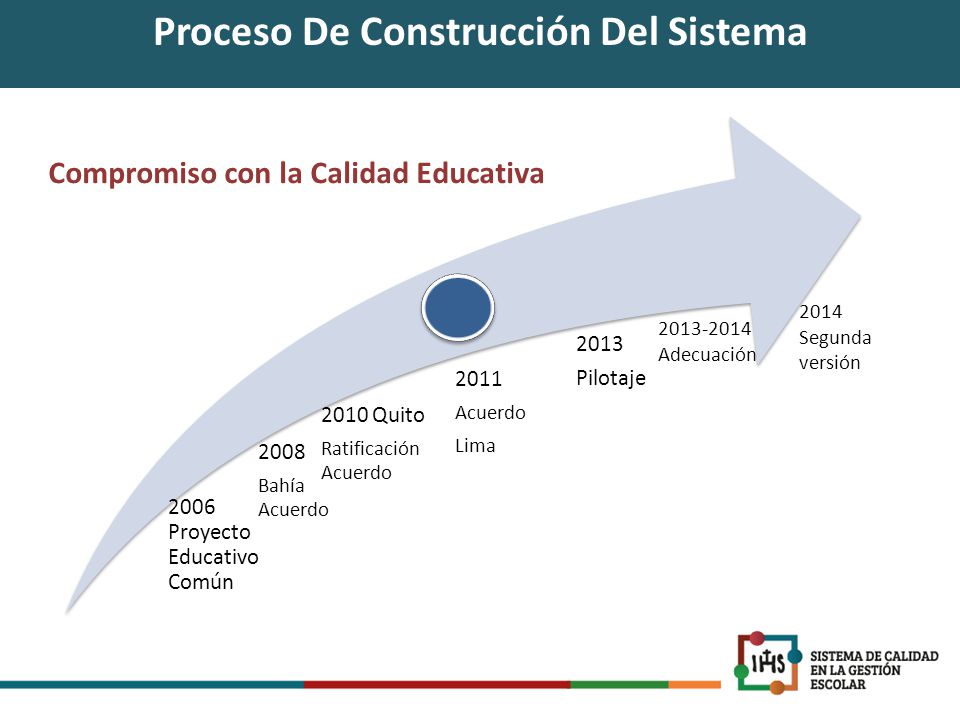 Proceso De Construcción Del Sistema

Compromiso con la Calidad Educativa

2006 Proyecto Educativo Común

2008 Bahía Acuerdo

2010 Quito Ratificación Acuerdo

2011 Acuerdo Lima

2013 Pilotaje

2013-2014 Adecuación

2014 Segunda versión

IHS

SISTEMA DE CALIDAD EN LA GESTIÓN ESCOLAR